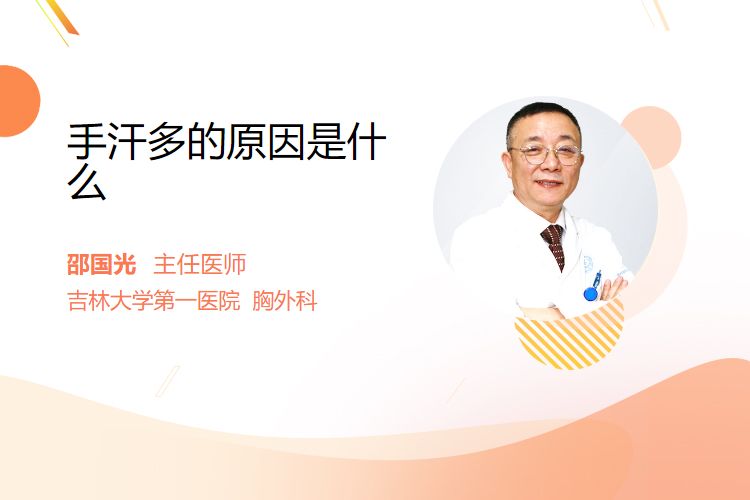 手汗多的原因是什么

邵国光 主任医师
吉林大学第一医院 胸外科